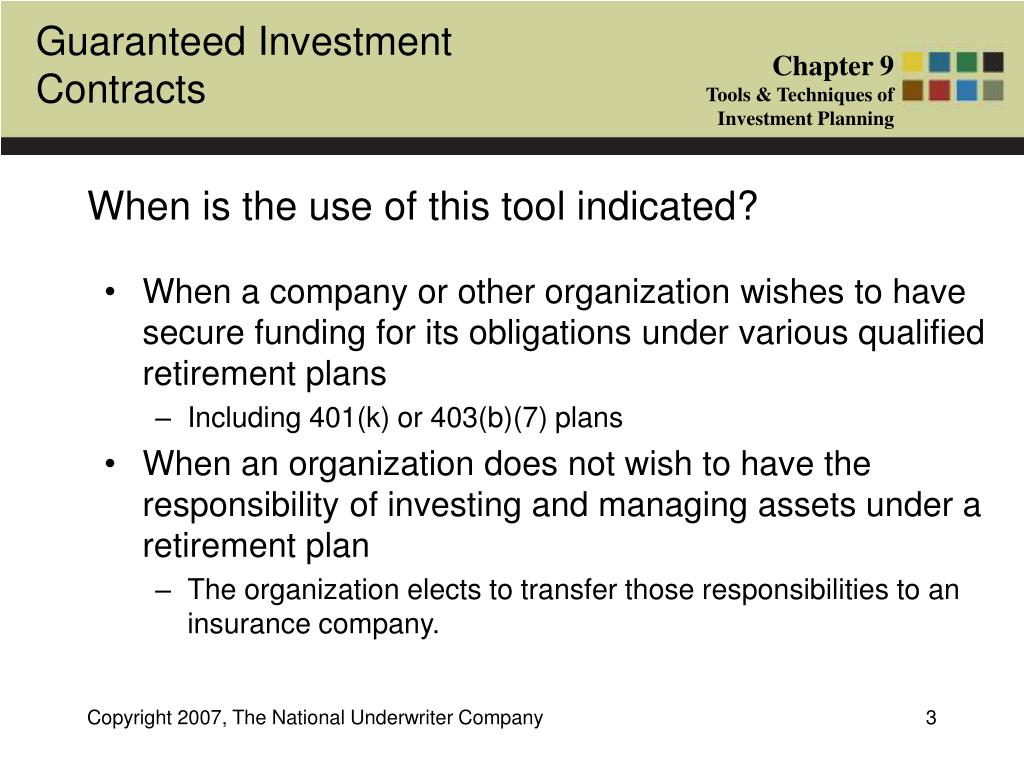 Guaranteed Investment Contracts

Chapter 9
Tools & Techniques of Investment Planning

When is the use of this tool indicated?

• When a company or other organization wishes to have secure funding for its obligations under various qualified retirement plans
– Including 401(k) or 403(b)(7) plans
• When an organization does not wish to have the responsibility of investing and managing assets under a retirement plan
– The organization elects to transfer those responsibilities to an insurance company.

Copyright 2007, The National Underwriter Company

3